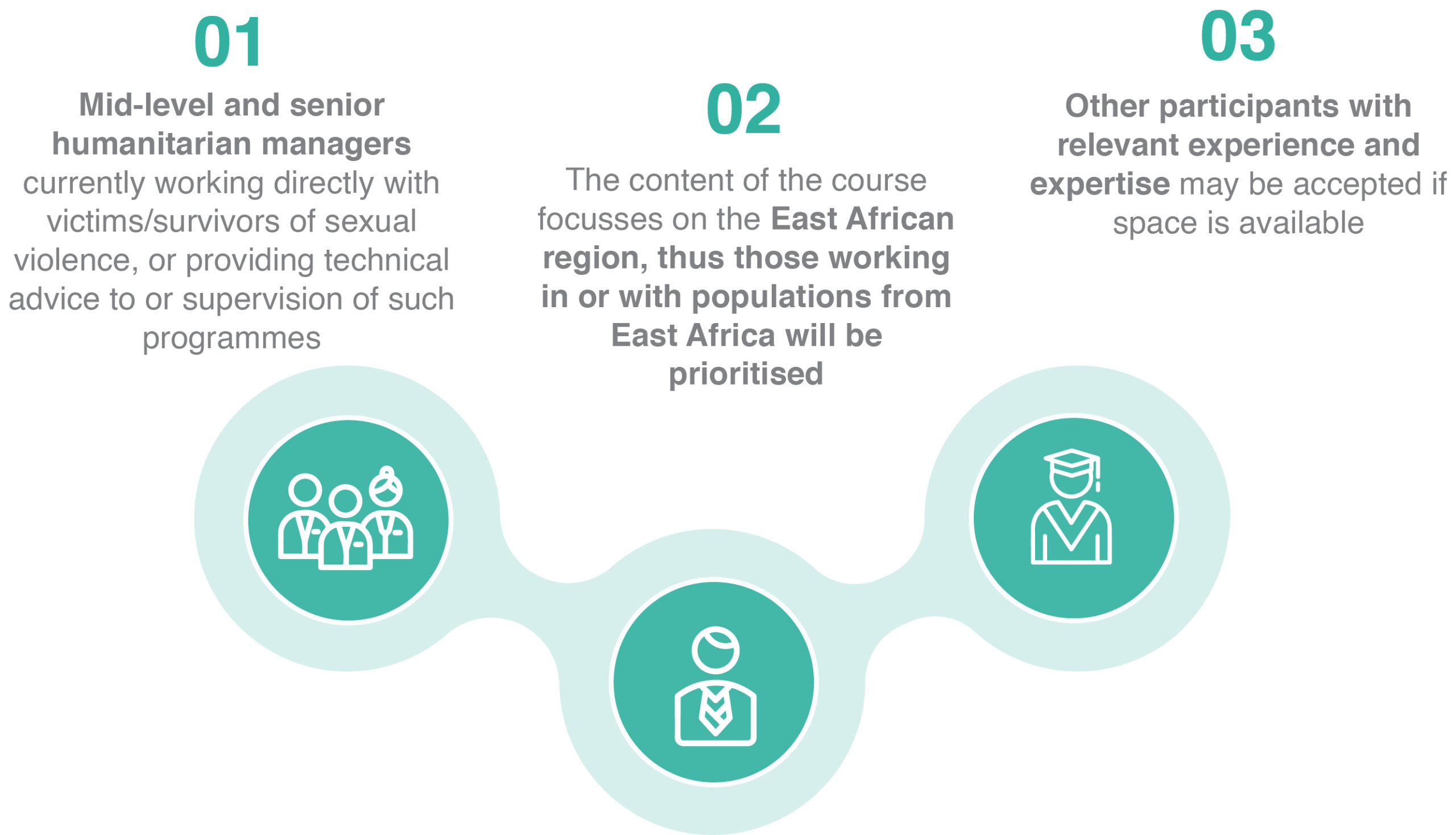 01

Mid-level and senior humanitarian managers currently working directly with victims/survivors of sexual violence, or providing technical advice to or supervision of such programmes

02

The content of the course focusses on the East African region, thus those working in or with populations from East Africa will be prioritised

03

Other participants with relevant experience and expertise may be accepted if space is available